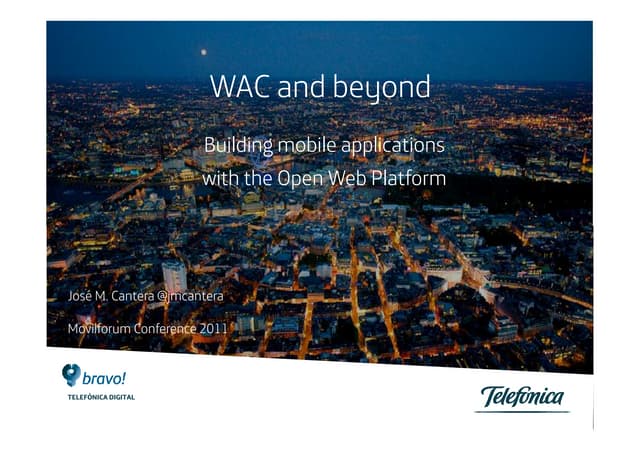 WAC and beyond

Building mobile applications with the Open Web Platform

José M. Cantera @jmcantera

Movilforum Conference 2011

bravo!

TELEFÓNICA DIGITAL

Telefonica